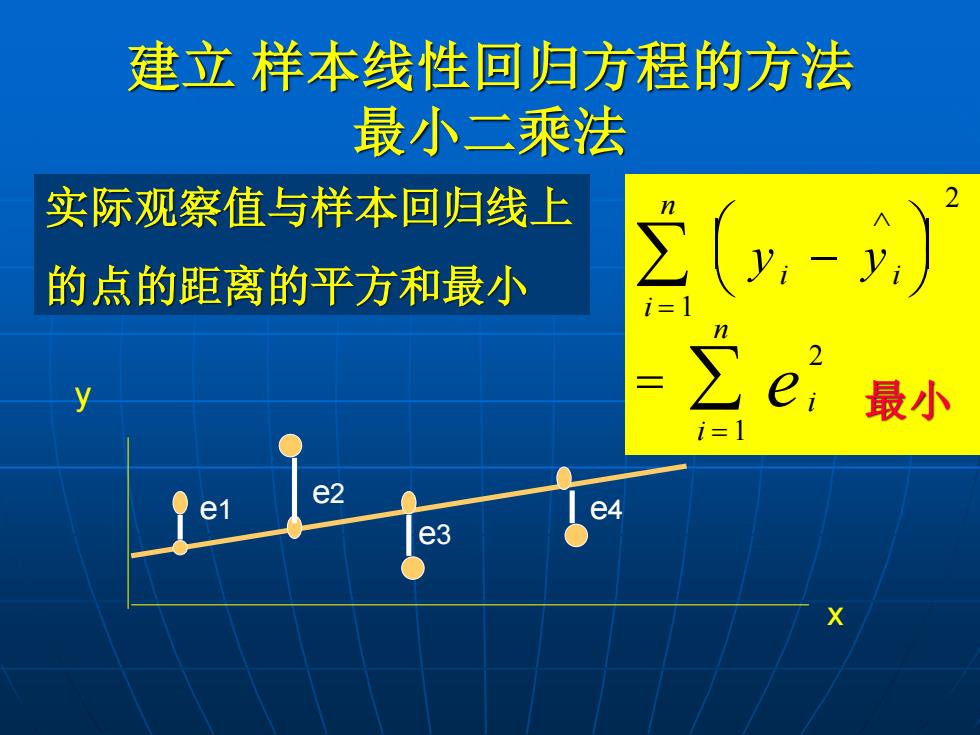 建立 样本线性回归方程的方法
最小二乘法

实际观察值与样本回归线上的点的距离的平方和最小

$\sum_{i=1}^{n}\left(y_i-\hat{y}_i\right)^2$

$=\sum_{i=1}^{n}e_i^2$ 最小

y

e1

e2

e3

e4

x